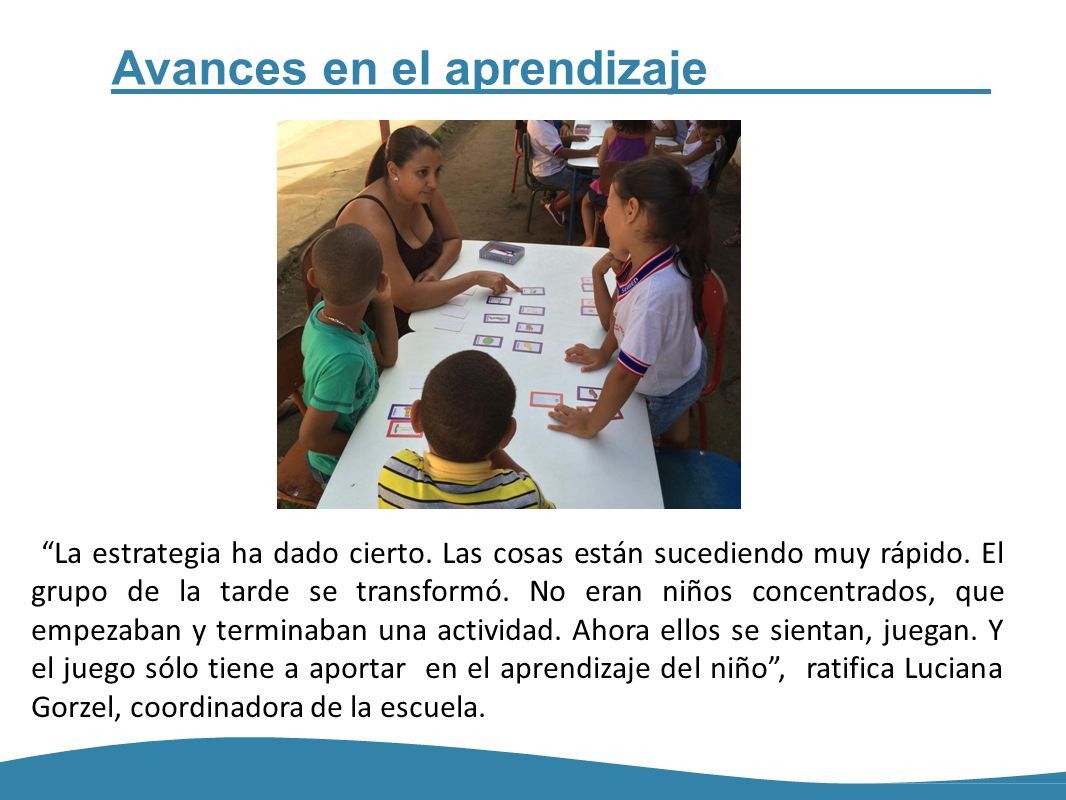 Avances en el aprendizaje

“La estrategia ha dado cierto. Las cosas están sucediendo muy rápido. El grupo de la tarde se transformó. No eran niños concentrados, que empezaban y terminaban una actividad. Ahora ellos se sientan, juegan. Y el juego sólo tiene a aportar en el aprendizaje del niño”, ratifica Luciana Gorzel, coordinadora de la escuela.